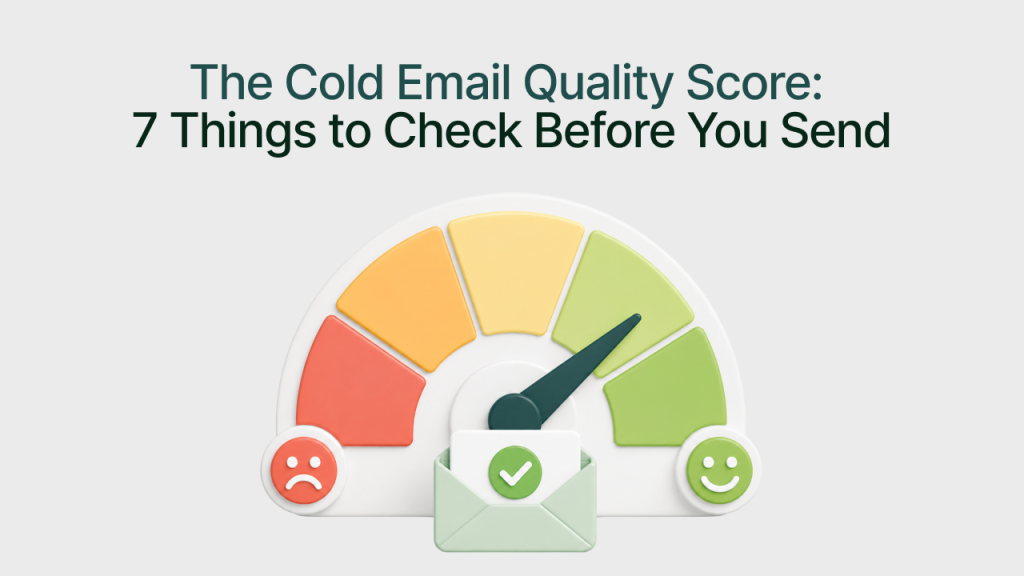 The Cold Email Quality Score:
7 Things to Check Before You Send